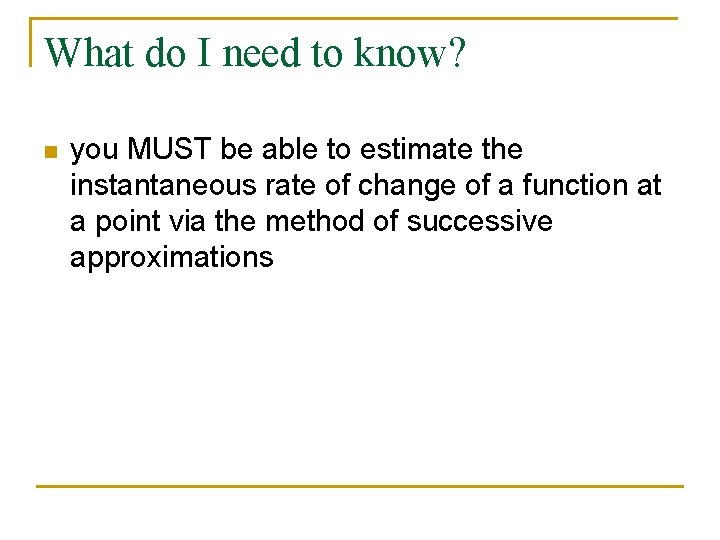 What do I need to know?

you MUST be able to estimate the instantaneous rate of change of a function at a point via the method of successive approximations